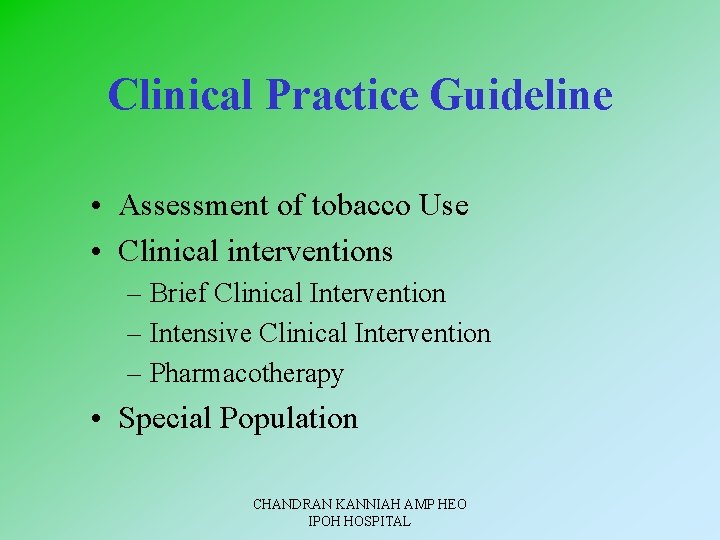 Clinical Practice Guideline

• Assessment of tobacco Use
• Clinical interventions
– Brief Clinical Intervention
– Intensive Clinical Intervention
– Pharmacotherapy
• Special Population

CHANDRAN KANNIAH AMP HEO
IPOH HOSPITAL